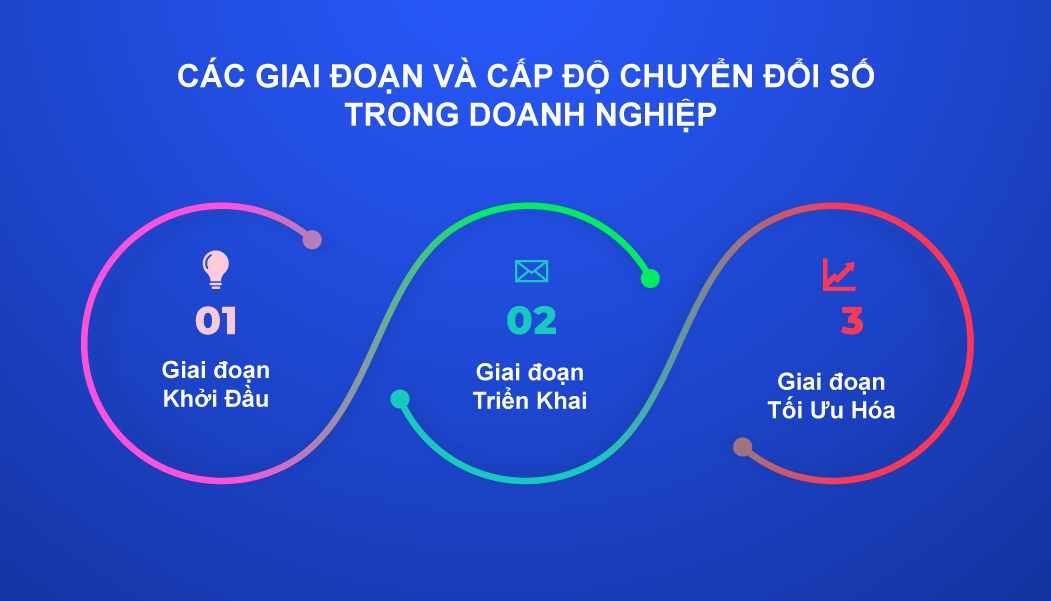 CÁC GIAI ĐOẠN VÀ CẤP ĐỘ CHUYỂN ĐỔI SỐ TRONG DOANH NGHIỆP

01
Giai đoạn Khởi Đầu

02
Giai đoạn Triển Khai

3
Giai đoạn Tối Ưu Hóa